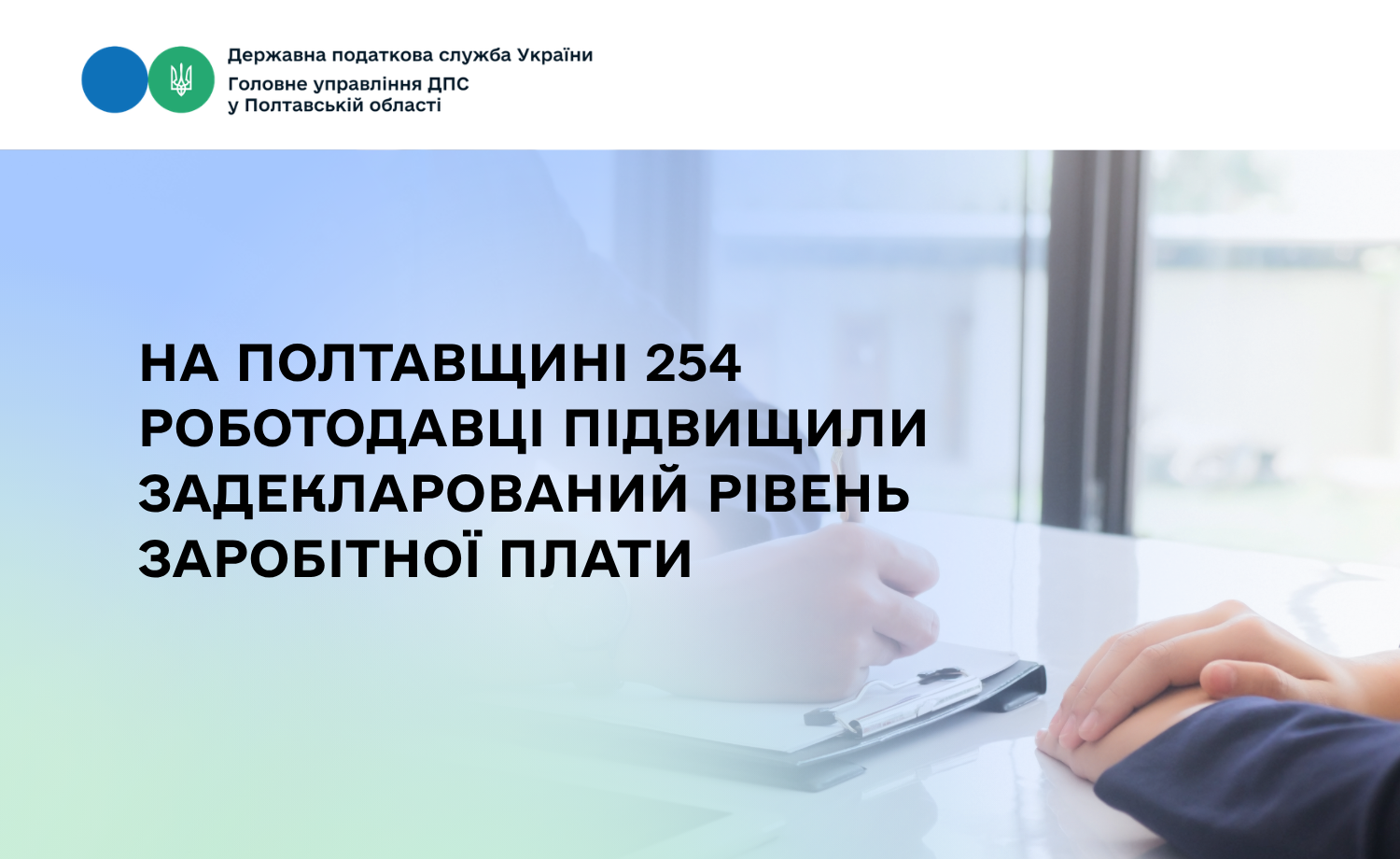 Державна податкова служба України
Головне управління ДПС
у Полтавській області

НА ПОЛТАВЩИНІ 254 РОБОТОДАВЦІ ПІДВИЩИЛИ ЗАДЕКЛАРОВАНИЙ РІВЕНЬ ЗАРОБІТНОЇ ПЛАТИ